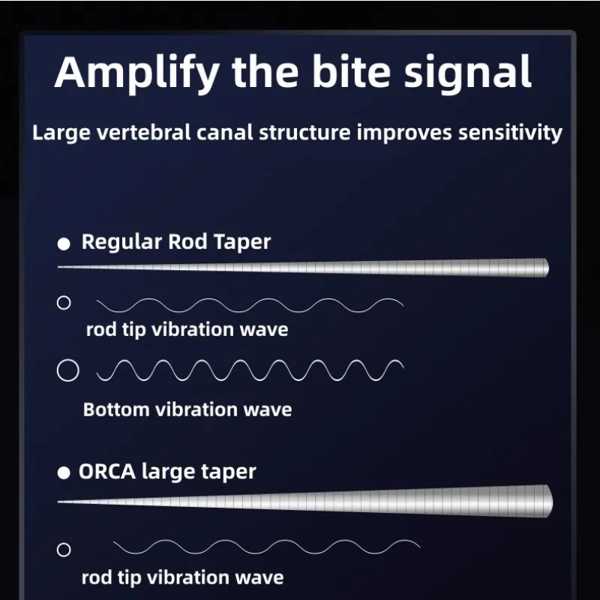 Amplify the bite signal

Large vertebral canal structure improves sensitivity

● Regular Rod Taper

rod tip vibration wave

Bottom vibration wave

● ORCA large taper

rod tip vibration wave